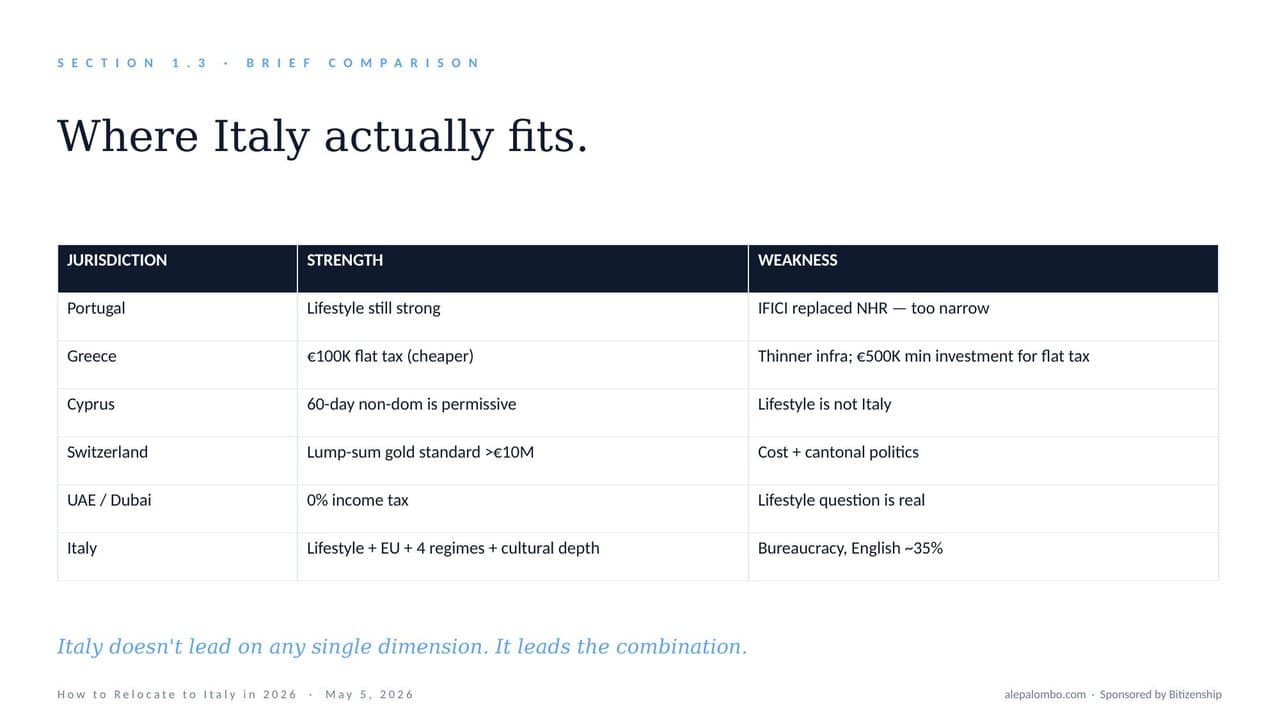 SECTION 1.3 · BRIEF COMPARISON

Where Italy actually fits.

| JURISDICTION | STRENGTH | WEAKNESS |
|---|---|---|
| Portugal | Lifestyle still strong | IFICI replaced NHR — too narrow |
| Greece | €100K flat tax (cheaper) | Thinner infra; €500K min investment for flat tax |
| Cyprus | 60-day non-dom is permissive | Lifestyle is not Italy |
| Switzerland | Lump-sum gold standard >€10M | Cost + cantonal politics |
| UAE / Dubai | 0% income tax | Lifestyle question is real |
| Italy | Lifestyle + EU + 4 regimes + cultural depth | Bureaucracy, English ~35% |

Italy doesn't lead on any single dimension. It leads the combination.

How to Relocate to Italy in 2026 · May 5, 2026

alepalombo.com · Sponsored by Bitizenship